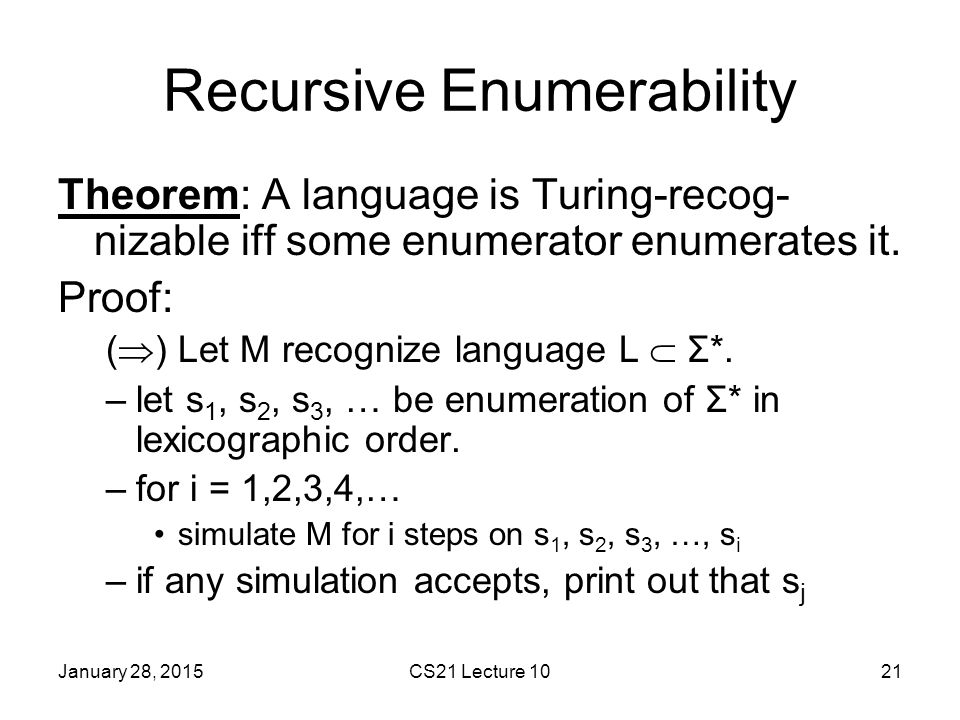 Recursive Enumerability

Theorem: A language is Turing-recognizable iff some enumerator enumerates it.

Proof:

($\Rightarrow$) Let M recognize language L $\subset$ Σ*.

– let $s_1$, $s_2$, $s_3$, … be enumeration of Σ* in lexicographic order.

– for i = 1,2,3,4,…

• simulate M for i steps on $s_1$, $s_2$, $s_3$, …, $s_i$

– if any simulation accepts, print out that $s_j$

January 28, 2015

CS21 Lecture 10

21